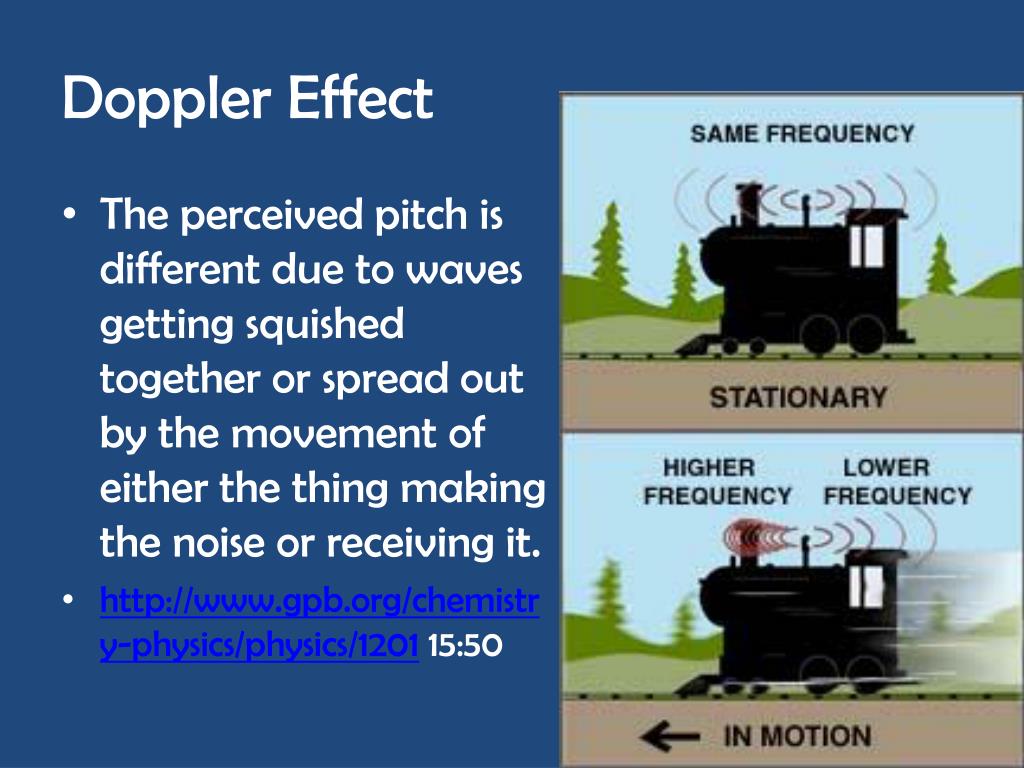 Doppler Effect

• The perceived pitch is different due to waves getting squished together or spread out by the movement of either the thing making the noise or receiving it.
• http://www.gpb.org/chemistry-physics/physics/1201 15:50

SAME FREQUENCY

STATIONARY

HIGHER FREQUENCY

LOWER FREQUENCY

IN MOTION